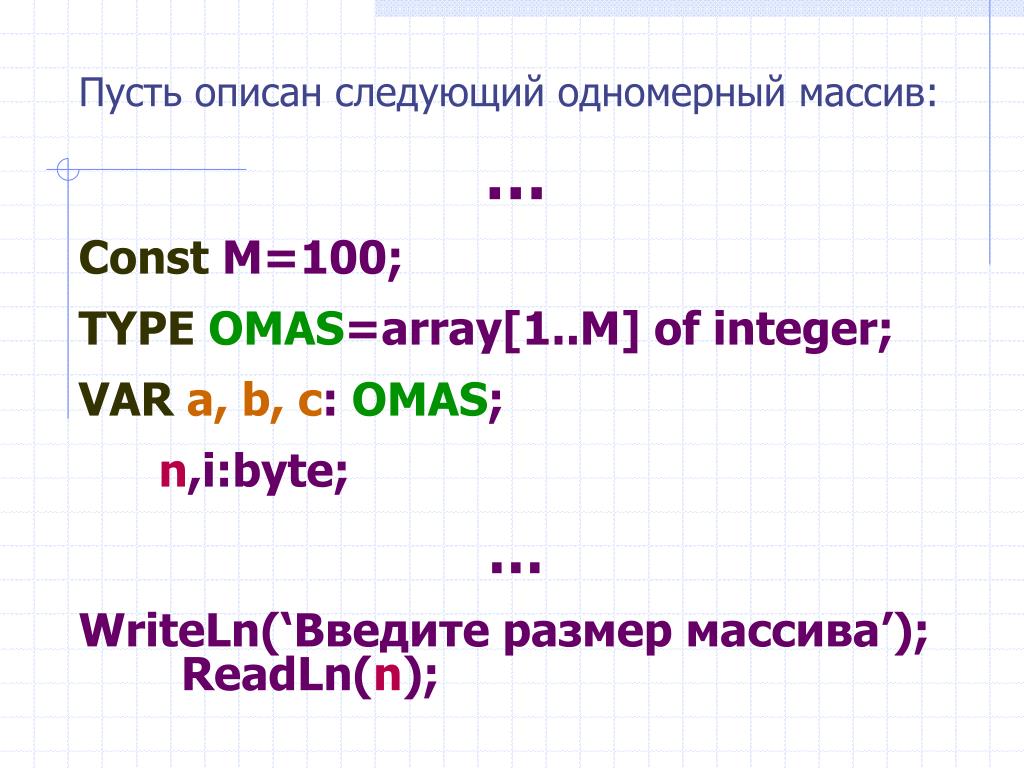 Пусть описан следующий одномерный массив:

…

Const M=100;

TYPE OMAS=array[1..M] of integer;

VAR a, b, c: OMAS;

n,i:byte;

…

WriteLn(‘Введите размер массива’);
ReadLn(n);